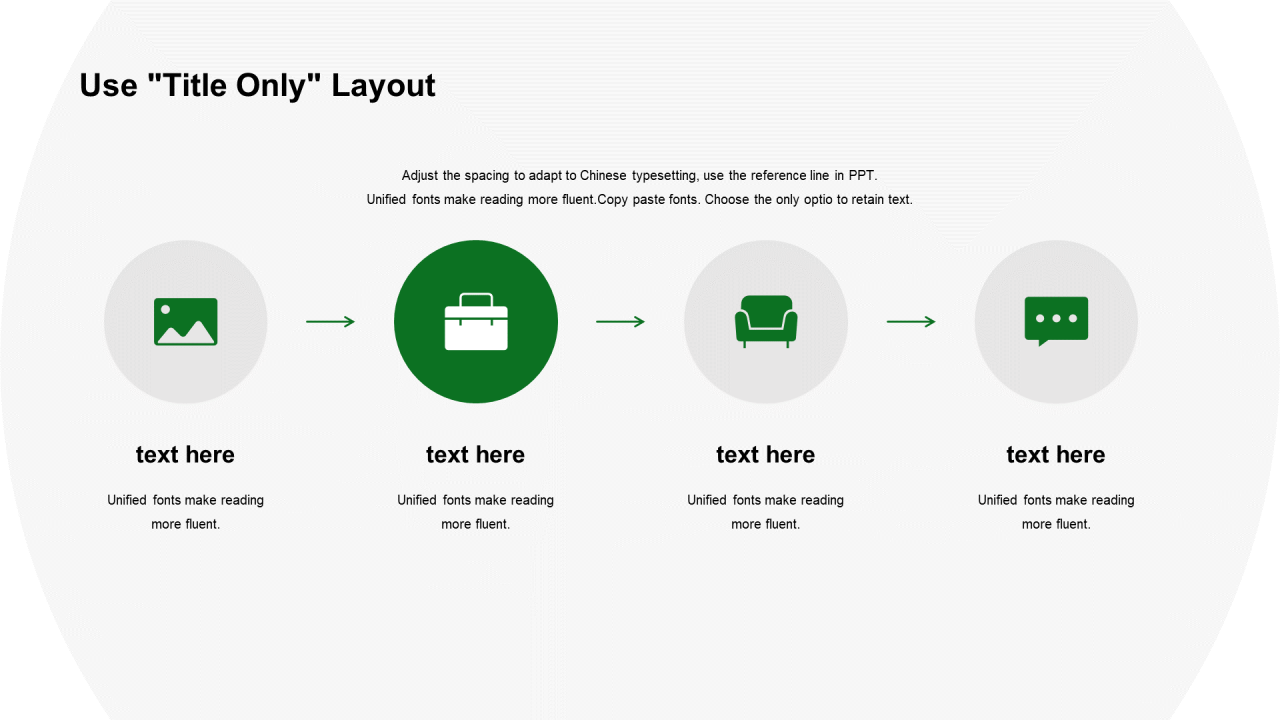 Use "Title Only" Layout

Adjust the spacing to adapt to Chinese typesetting, use the reference line in PPT. Unified fonts make reading more fluent.Copy paste fonts. Choose the only optio to retain text.

text here

Unified fonts make reading more fluent.

text here

Unified fonts make reading more fluent.

text here

Unified fonts make reading more fluent.

text here

Unified fonts make reading more fluent.